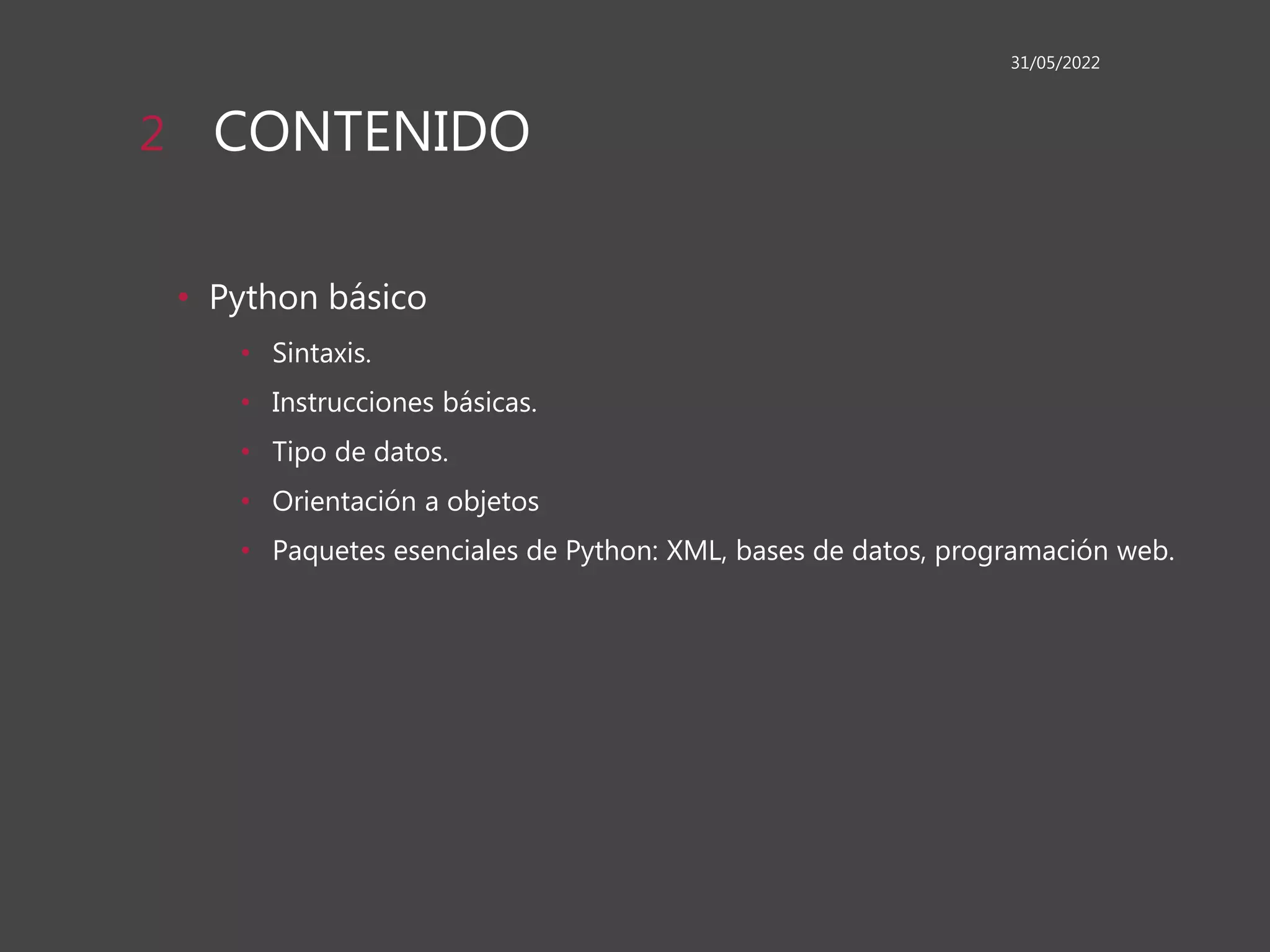 31/05/2022

2 CONTENIDO

• Python básico
  • Sintaxis.
  • Instrucciones básicas.
  • Tipo de datos.
  • Orientación a objetos
  • Paquetes esenciales de Python: XML, bases de datos, programación web.